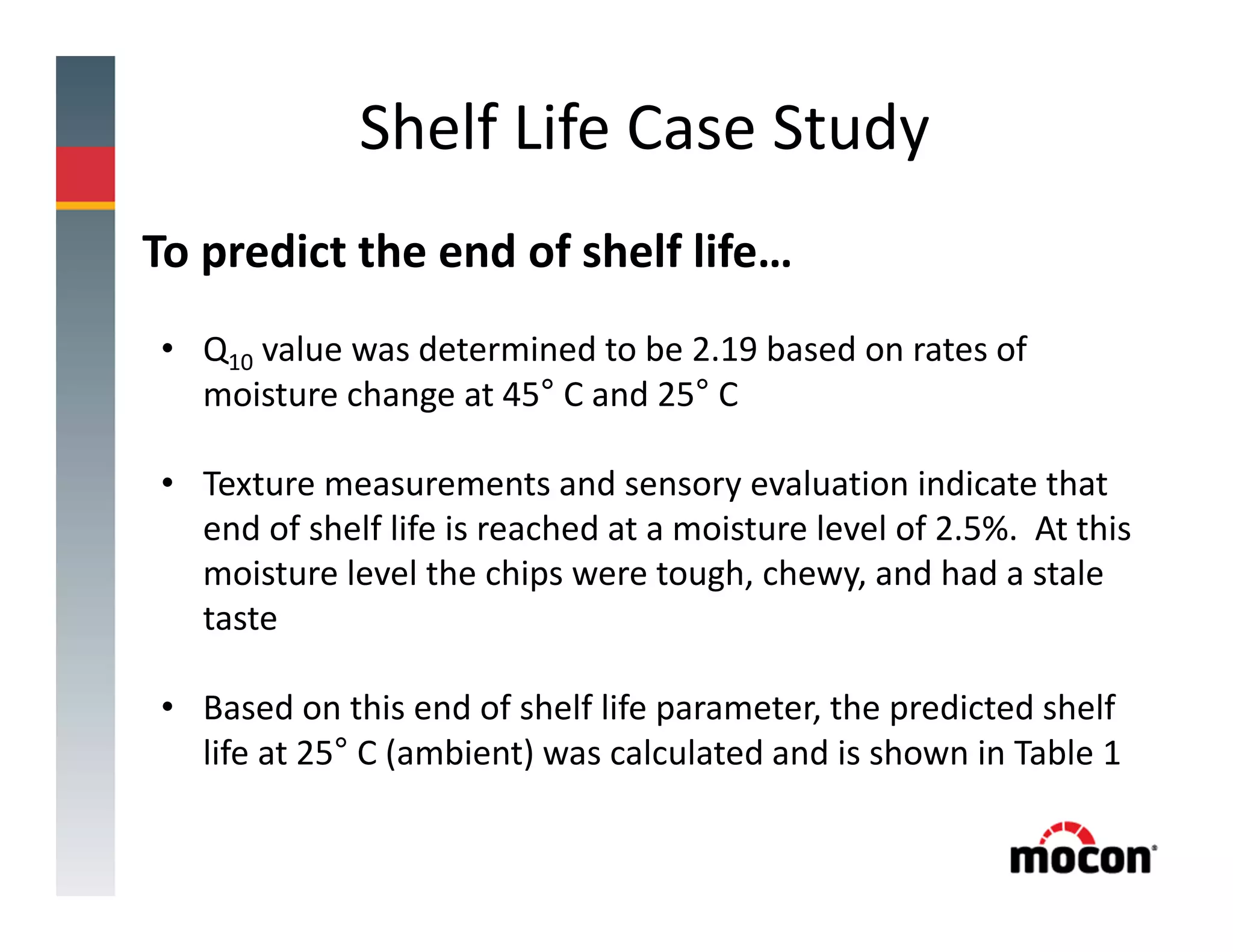 Shelf Life Case Study

To predict the end of shelf life…

• $Q_{10}$ value was determined to be 2.19 based on rates of moisture change at 45° C and 25° C

• Texture measurements and sensory evaluation indicate that end of shelf life is reached at a moisture level of 2.5%. At this moisture level the chips were tough, chewy, and had a stale taste

• Based on this end of shelf life parameter, the predicted shelf life at 25° C (ambient) was calculated and is shown in Table 1

mocon®